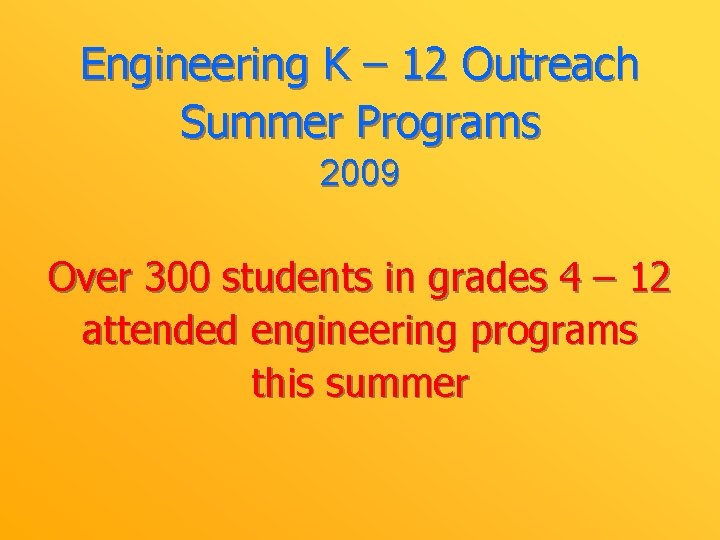 Engineering K – 12 Outreach
Summer Programs
2009

Over 300 students in grades 4 – 12 attended engineering programs this summer